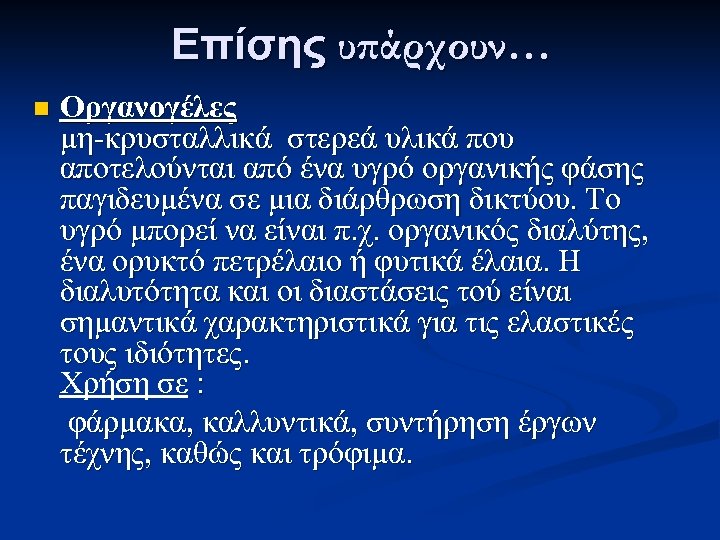 Επίσης υπάρχουν…

Οργανογέλες
μη-κρυσταλλικά στερεά υλικά που αποτελούνται από ένα υγρό οργανικής φάσης παγιδευμένα σε μια διάρθρωση δικτύου. Το υγρό μπορεί να είναι π.χ. οργανικός διαλύτης, ένα ορυκτό πετρέλαιο ή φυτικά έλαια. Η διαλυτότητα και οι διαστάσεις τού είναι σημαντικά χαρακτηριστικά για τις ελαστικές τους ιδιότητες.
Χρήση σε :
φάρμακα, καλλυντικά, συντήρηση έργων τέχνης, καθώς και τρόφιμα.